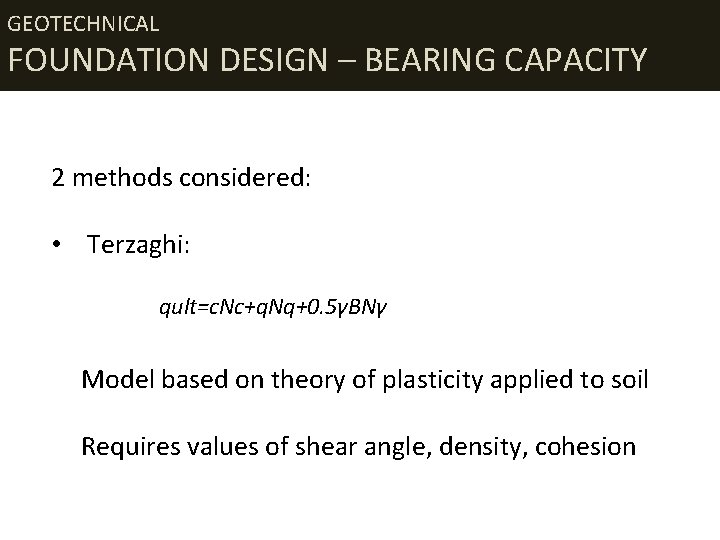 GEOTECHNICAL
FOUNDATION DESIGN – BEARING CAPACITY

2 methods considered:

• Terzaghi:

$qult=cNc+qNq+0.5\gamma BN\gamma$

Model based on theory of plasticity applied to soil

Requires values of shear angle, density, cohesion